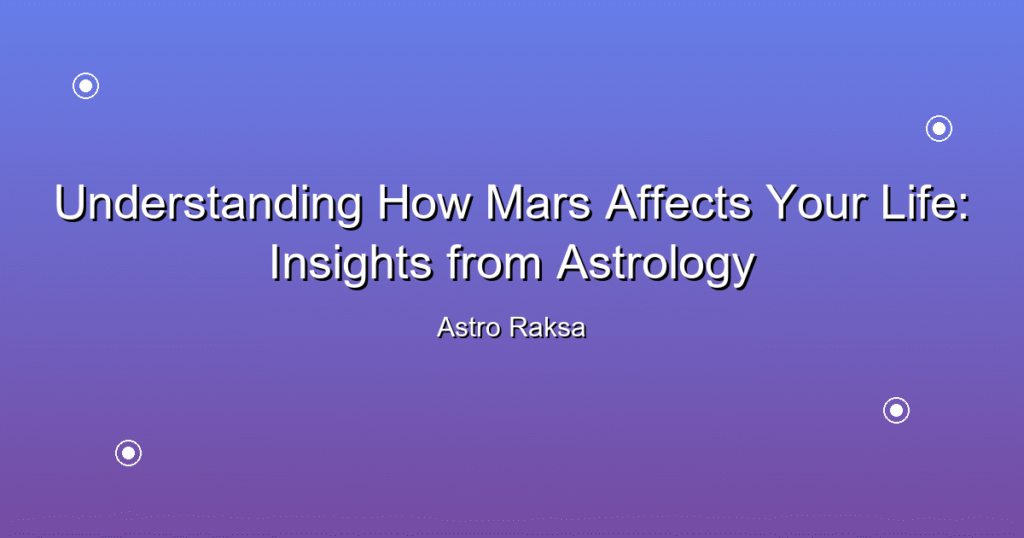 Understanding How Mars Affects Your Life: Insights from Astrology

Astro Raksa